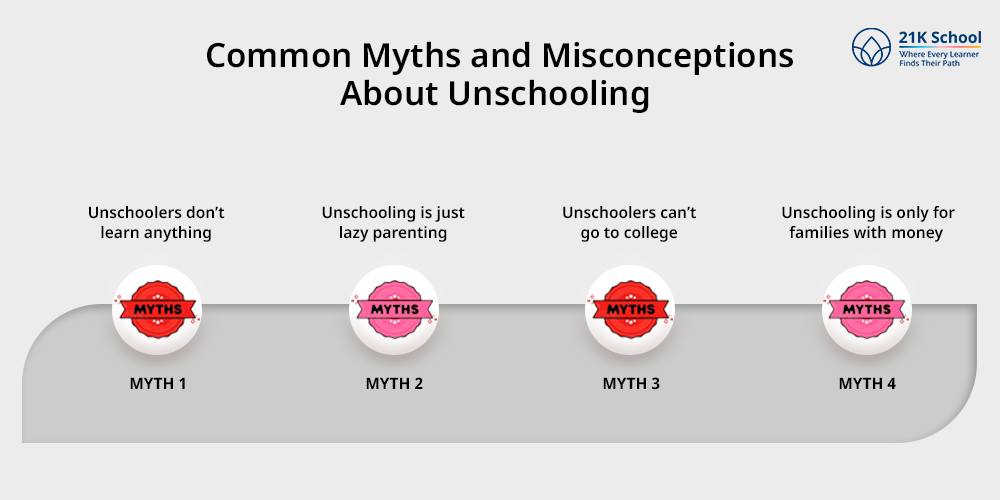 Common Myths and Misconceptions About Unschooling

21K School
Where Every Learner Finds Their Path

Unschoolers don't learn anything

MYTHS

MYTH 1

Unschooling is just lazy parenting

MYTHS

MYTH 2

Unschoolers can't go to college

MYTHS

MYTH 3

Unschooling is only for families with money

MYTHS

MYTH 4